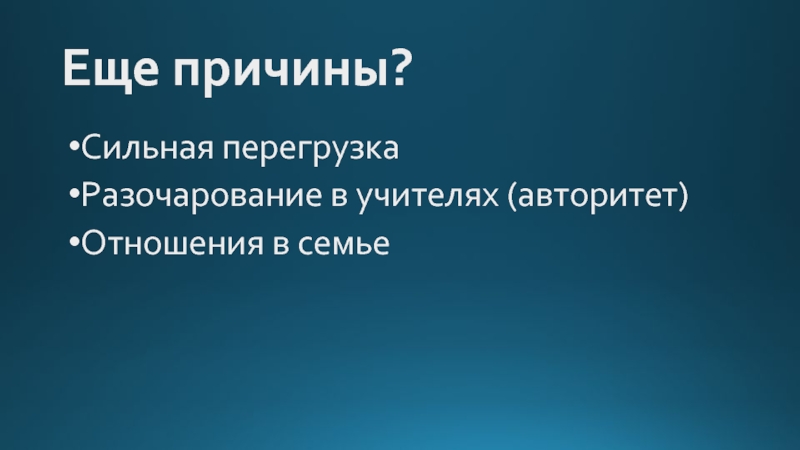 Еще причины?

•Сильная перегрузка
•Разочарование в учителях (авторитет)
•Отношения в семье